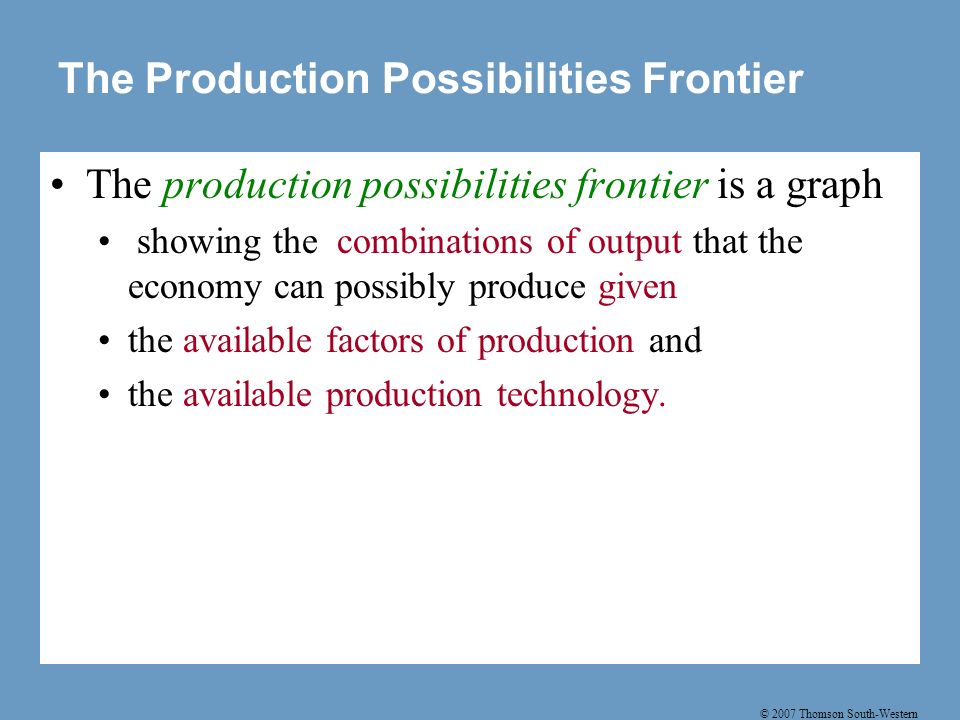 The Production Possibilities Frontier

• The production possibilities frontier is a graph

• showing the combinations of output that the economy can possibly produce given

• the available factors of production and

• the available production technology.

© 2007 Thomson South-Western